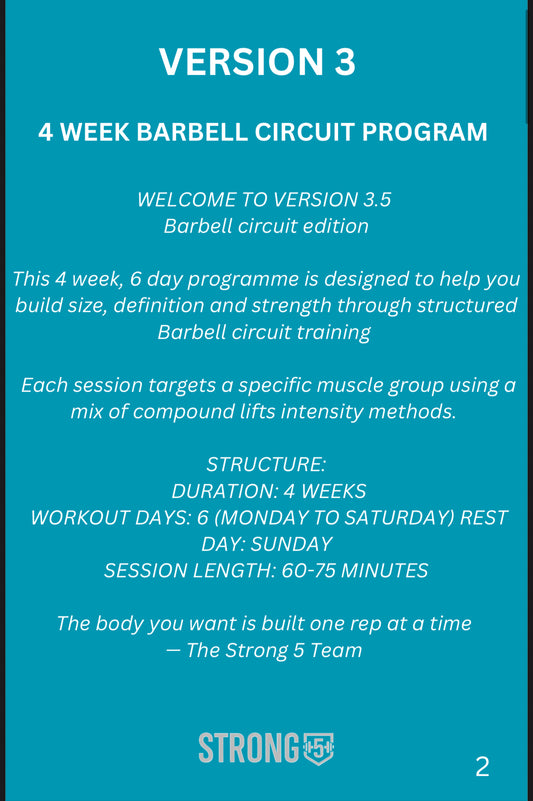 VERSION 3

4 WEEK BARBELL CIRCUIT PROGRAM

WELCOME TO VERSION 3.5
Barbell circuit edition

This 4 week, 6 day programme is designed to help you build size, definition and strength through structured Barbell circuit training

Each session targets a specific muscle group using a mix of compound lifts intensity methods.

STRUCTURE:
DURATION: 4 WEEKS
WORKOUT DAYS: 6 (MONDAY TO SATURDAY) REST DAY: SUNDAY
SESSION LENGTH: 60-75 MINUTES

The body you want is built one rep at a time
— The Strong 5 Team

STRONG 5

2